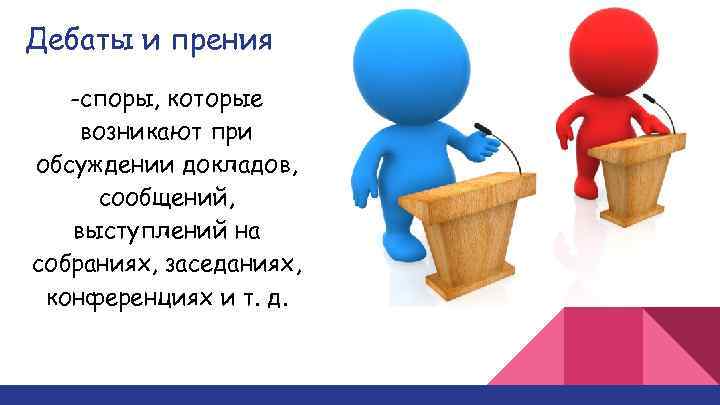 Дебаты и прения

-споры, которые возникают при обсуждении докладов, сообщений, выступлений на собраниях, заседаниях, конференциях и т. д.